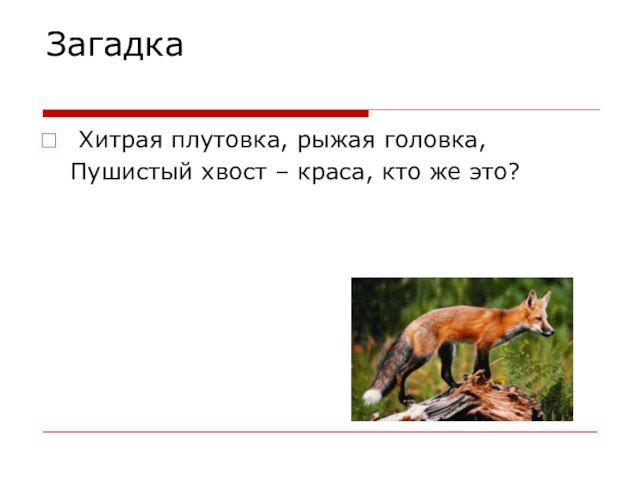 Загадка

Хитрая плутовка, рыжая головка,
Пушистый хвост – краса, кто же это?